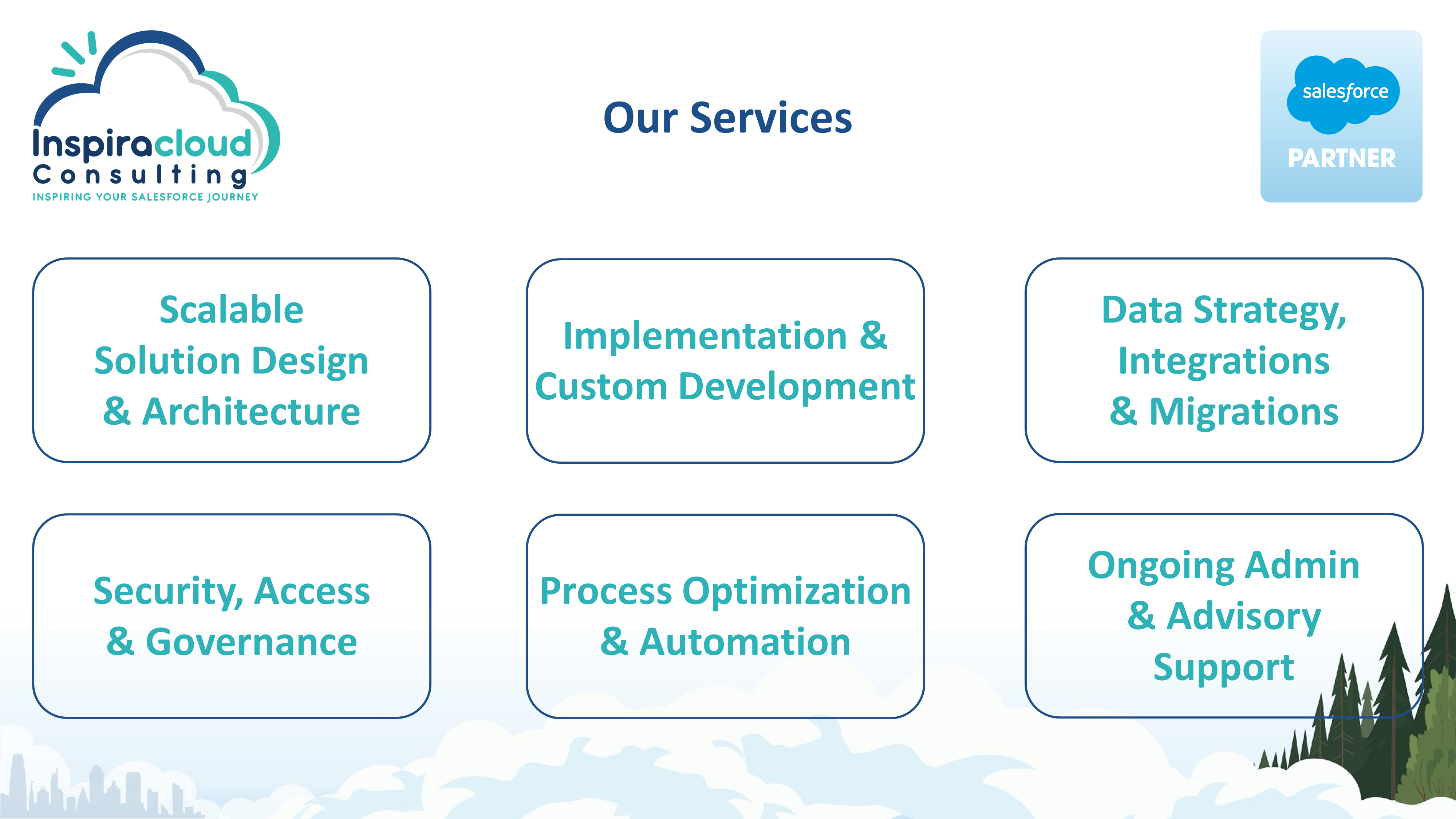 Inspiracloud
Consulting
INSPIRING YOUR SALESFORCE JOURNEY

Our Services

salesforce
PARTNER

Scalable Solution Design & Architecture

Implementation & Custom Development

Data Strategy, Integrations & Migrations

Security, Access & Governance

Process Optimization & Automation

Ongoing Admin & Advisory Support